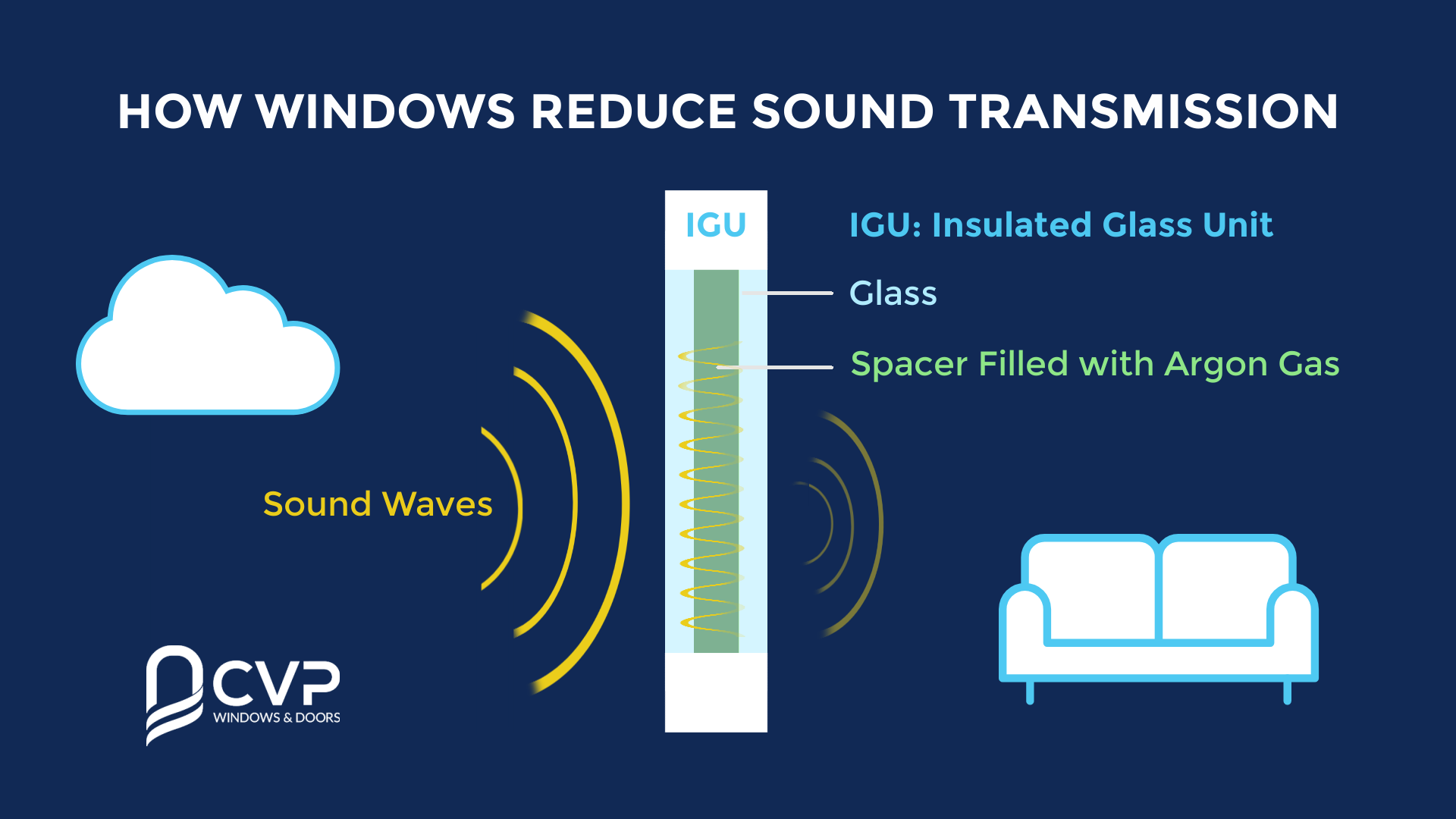 HOW WINDOWS REDUCE SOUND TRANSMISSION

IGU

IGU: Insulated Glass Unit

Glass

Spacer Filled with Argon Gas

Sound Waves

CVP
WINDOWS & DOORS